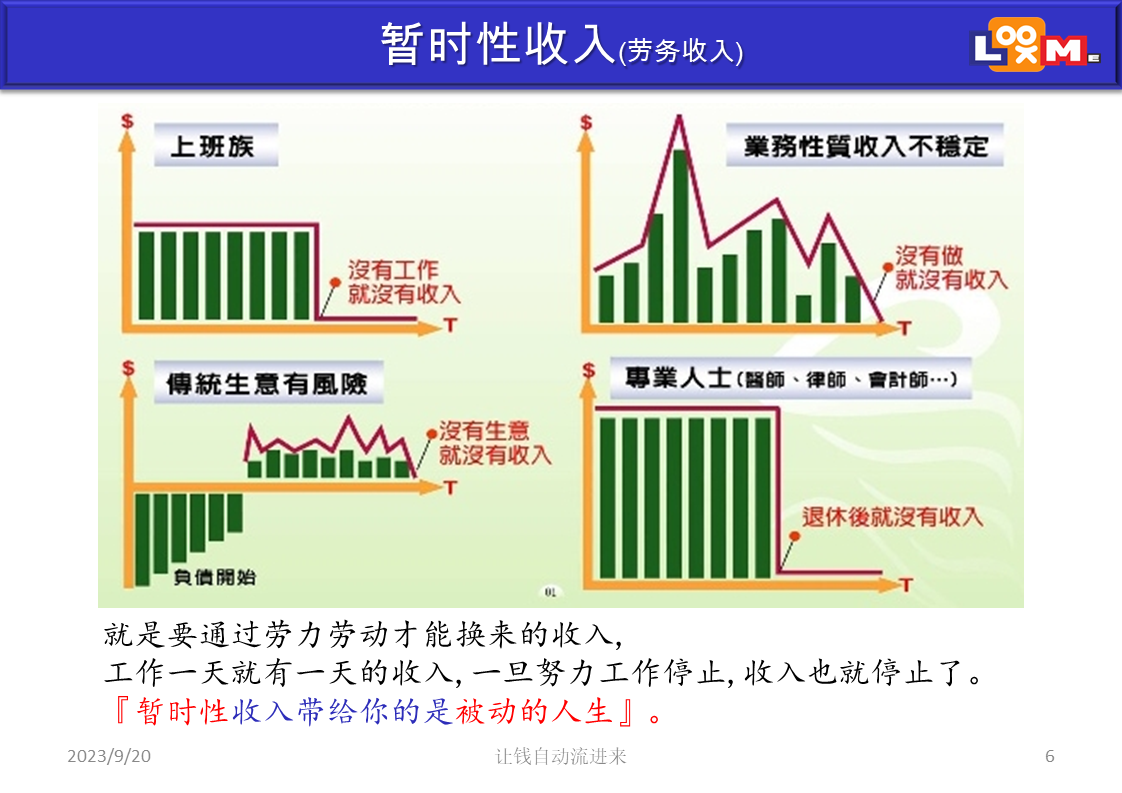 暂时性收入(劳务收入)

LOOXM

$
上班族
沒有工作
就沒有收入
T

$
業務性質收入不穩定
沒有做
就沒有收入
T

$
傳統生意有風險
沒有生意
就沒有收入
T
負債開始

$
專業人士(醫師、律師、會計師…)
退休後就沒有收入
T

01

就是要通过劳力劳动才能换来的收入,
工作一天就有一天的收入, 一旦努力工作停止, 收入也就停止了。
『暂时性收入带给你的是被动的人生』。

2023/9/20
让钱自动流进来
6